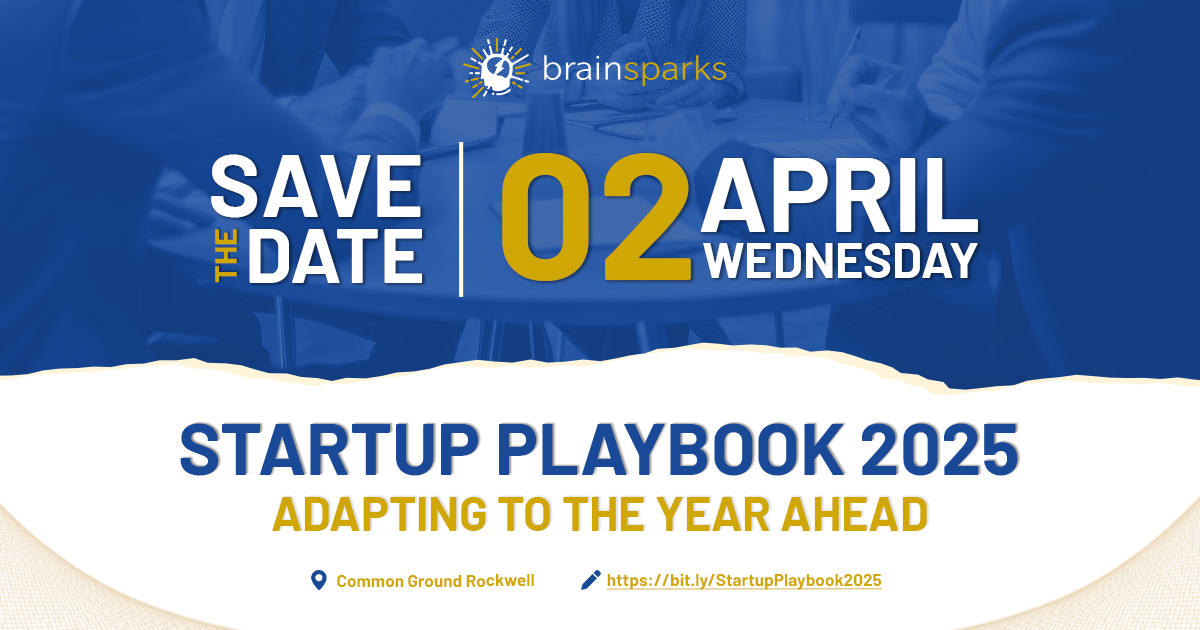 brainsparks

SAVE THE DATE

02 APRIL WEDNESDAY

STARTUP PLAYBOOK 2025

ADAPTING TO THE YEAR AHEAD

Common Ground Rockwell

https://bit.ly/StartupPlaybook2025